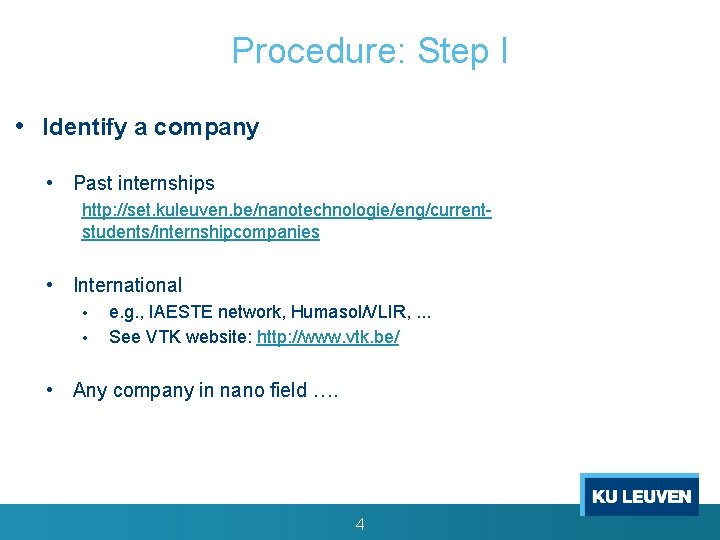 Procedure: Step I

• Identify a company

• Past internships
http://set.kuleuven.be/nanotechnologie/eng/current-students/internshipcompanies

• International
• e.g., IAESTE network, Humasol/VLIR, ...
• See VTK website: http://www.vtk.be/

• Any company in nano field ….

KU LEUVEN

4